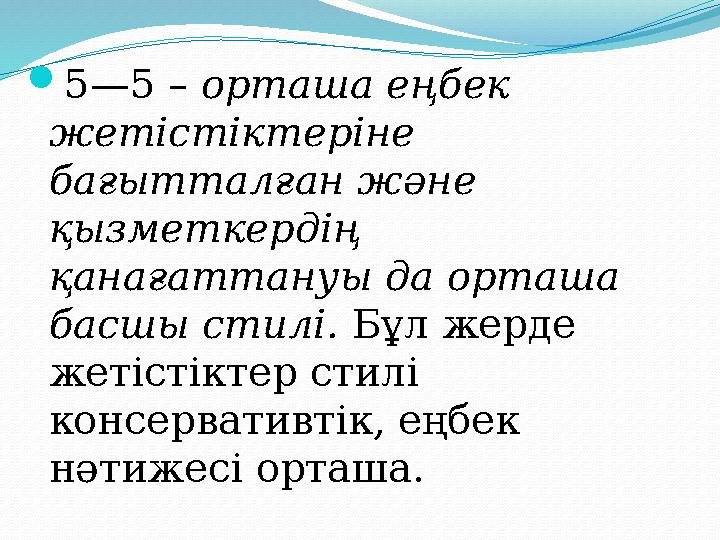 5—5 – орташа еңбек жетістіктеріне бағытталған және қызметкердің қанағаттануы да орташа басшы стилі. Бұл жерде жетістіктер стилі консервативтік, еңбек нәтижесі орташа.